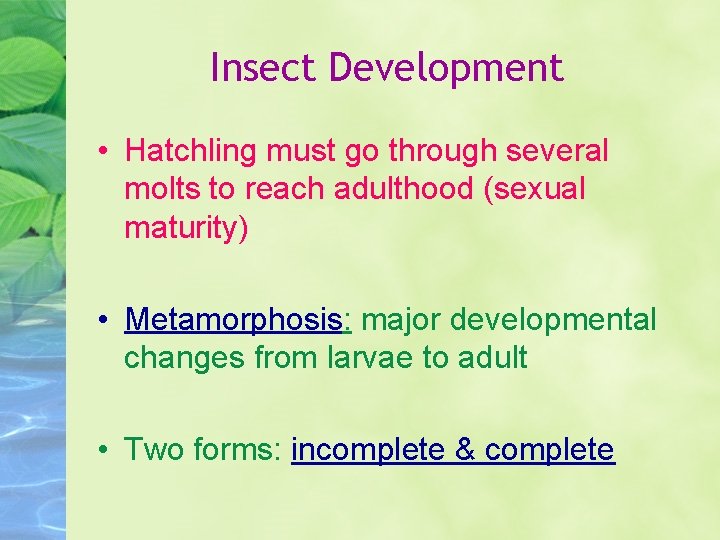 Insect Development

• Hatchling must go through several molts to reach adulthood (sexual maturity)

• Metamorphosis: major developmental changes from larvae to adult

• Two forms: incomplete & complete